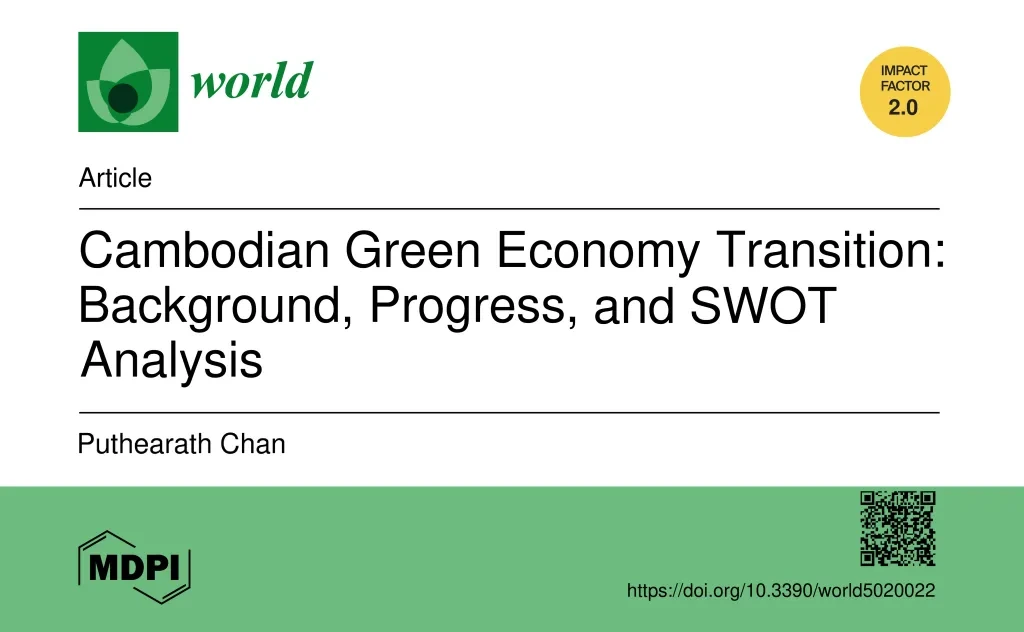 world

IMPACT FACTOR 2.0

Article

Cambodian Green Economy Transition: Background, Progress, and SWOT Analysis

Puthearath Chan

MDPI

https://doi.org/10.3390/world5020022